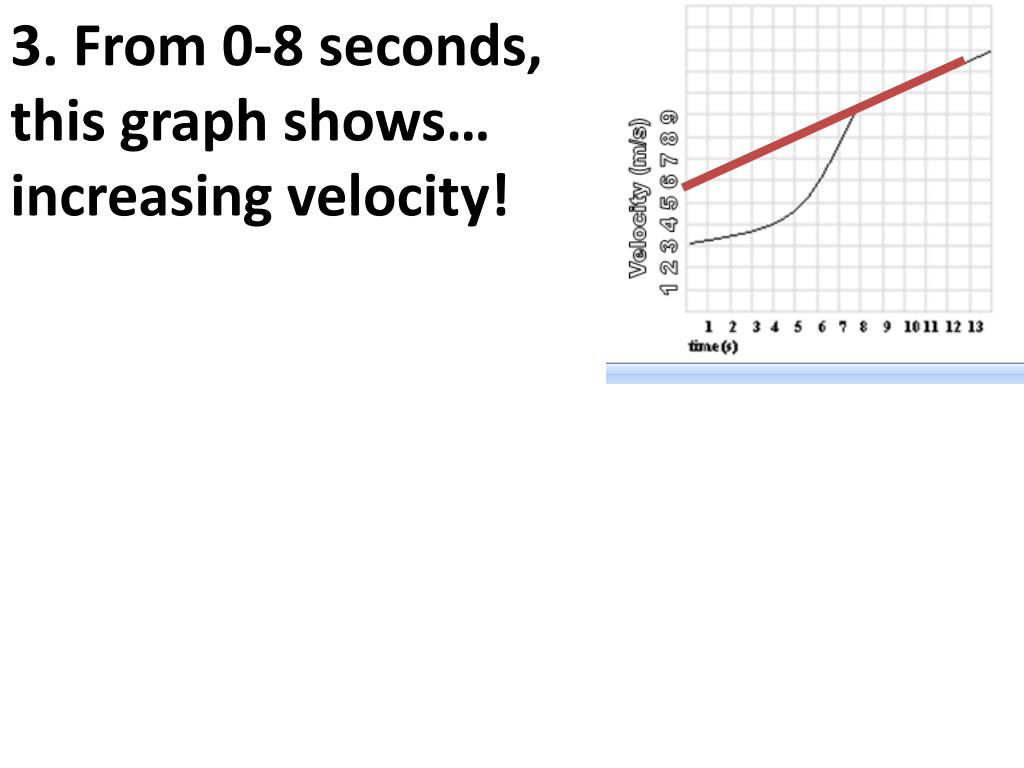 3. From 0-8 seconds, this graph shows… increasing velocity!

Velocity (m/s)
1 2 3 4 5 6 7 8 9

1 2 3 4 5 6 7 8 9 10 11 12 13
time (s)